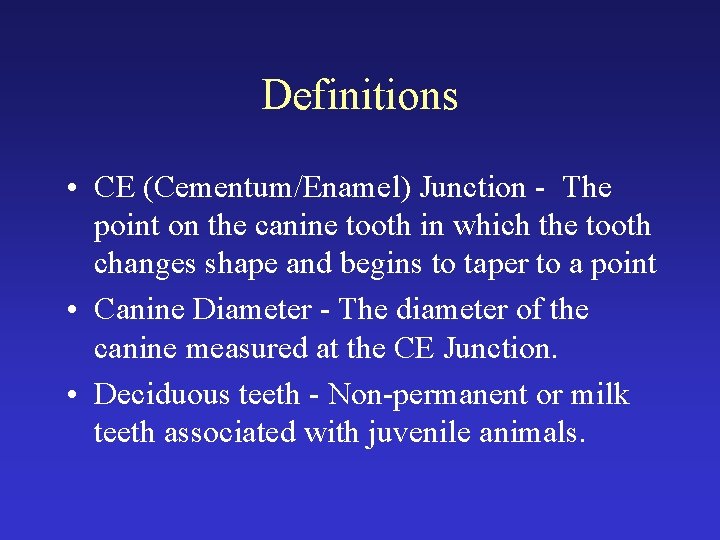 Definitions

• CE (Cementum/Enamel) Junction - The point on the canine tooth in which the tooth changes shape and begins to taper to a point

• Canine Diameter - The diameter of the canine measured at the CE Junction.

• Deciduous teeth - Non-permanent or milk teeth associated with juvenile animals.